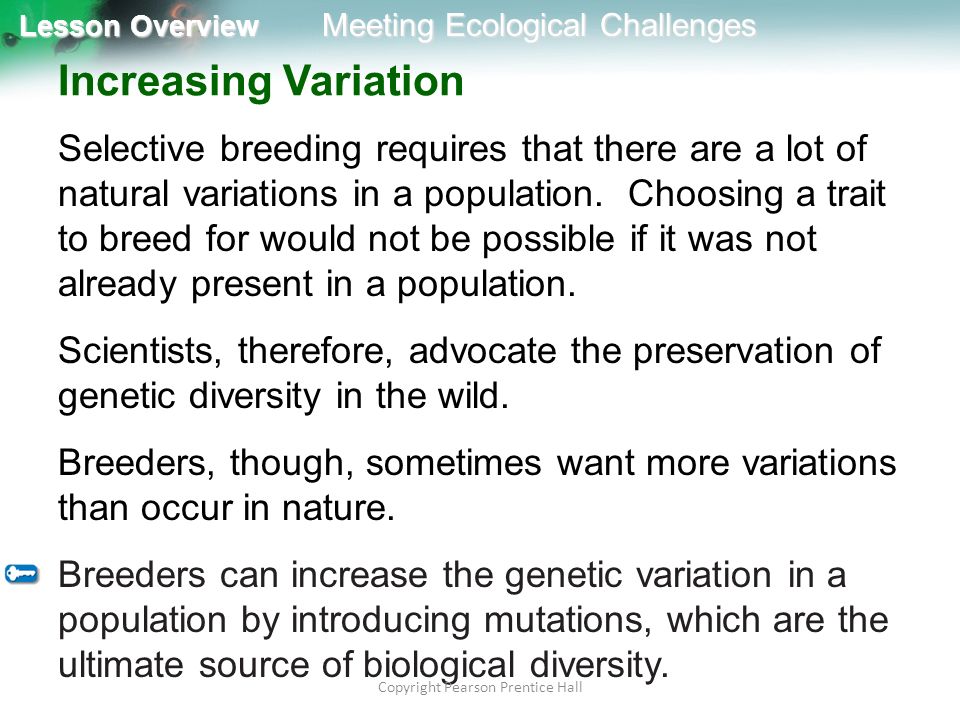 Lesson Overview Meeting Ecological Challenges

Increasing Variation

Selective breeding requires that there are a lot of natural variations in a population. Choosing a trait to breed for would not be possible if it was not already present in a population.

Scientists, therefore, advocate the preservation of genetic diversity in the wild.

Breeders, though, sometimes want more variations than occur in nature.

Breeders can increase the genetic variation in a population by introducing mutations, which are the ultimate source of biological diversity.

Copyright Pearson Prentice Hall